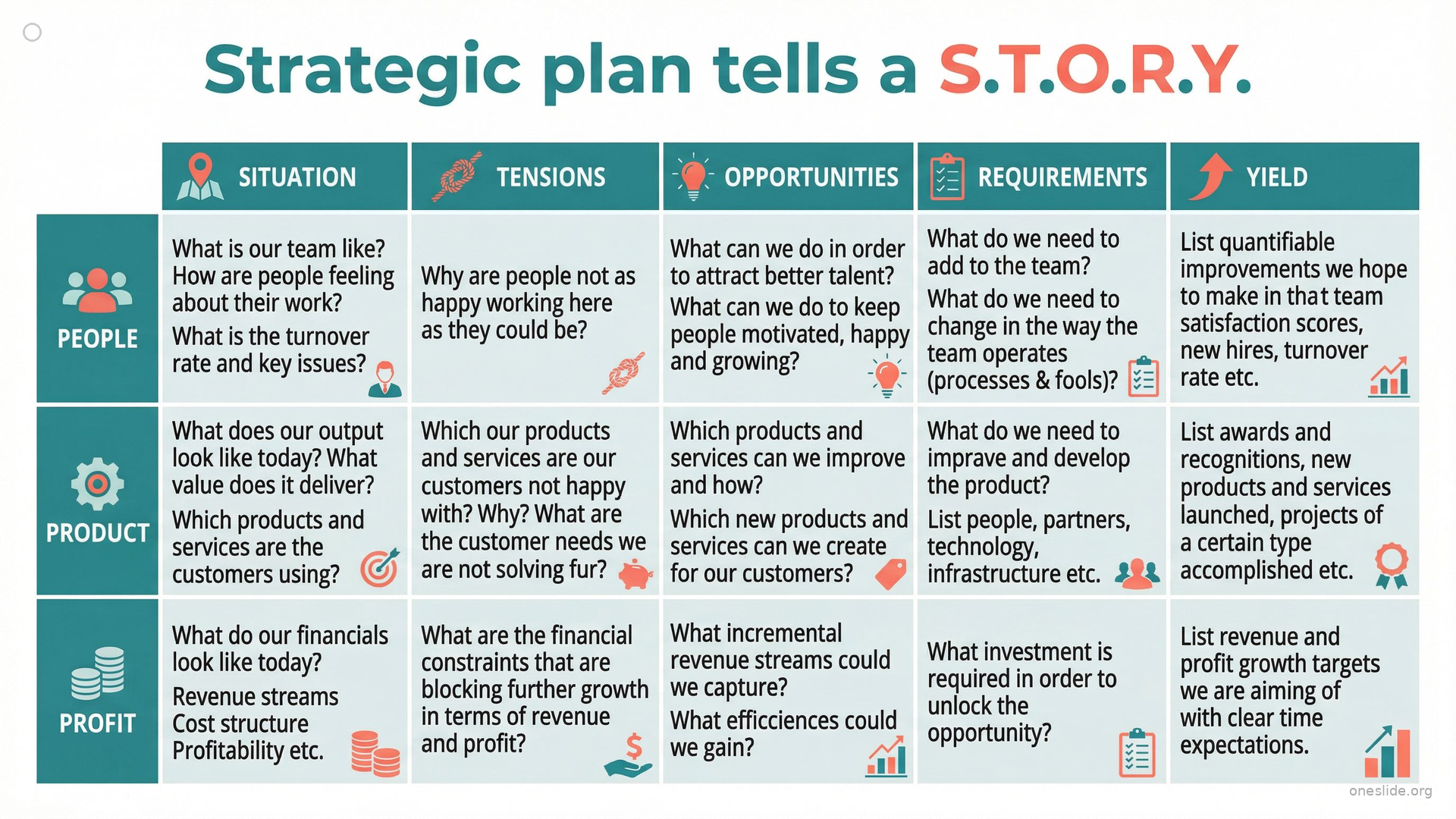 Strategic plan tells a S.T.O.R.Y.

| | SITUATION | TENSIONS | OPPORTUNITIES | REQUIREMENTS | YIELD |
|---|---|---|---|---|---|
| PEOPLE | What is our team like? How are people feeling about their work? What is the turnover rate and key issues? | Why are people not as happy working here as they could be? | What can we do in order to attract better talent? What can we do to keep people motivated, happy and growing? | What do we need to add to the team? What do we need to change in the way the team operates (processes & fools)? | List quantifiable improvements we hope to make in that team satisfaction scores, new hires, turnover rate etc. |
| PRODUCT | What does our output look like today? What value does it deliver? Which products and services are the customers using? | Which our products and services are our customers not happy with? Why? What are the customer needs we are not solving fur? | Which products and services can we improve and how? Which new products and services can we create for our customers? | What do we need to imprave and develop the product? List people, partners, technology, infrastructure etc. | List awards and recognitions, new products and services launched, projects of a certain type accomplished etc. |
| PROFIT | What do our financials look like today? Revenue streams Cost structure Profitability etc. | What are the financial constraints that are blocking further growth in terms of revenue and profit? | What incremental revenue streams could we capture? What efficciences could we gain? | What investment is required in order to unlock the opportunity? | List revenue and profit growth targets we are aiming of with clear time expectations. |

oneslide.org